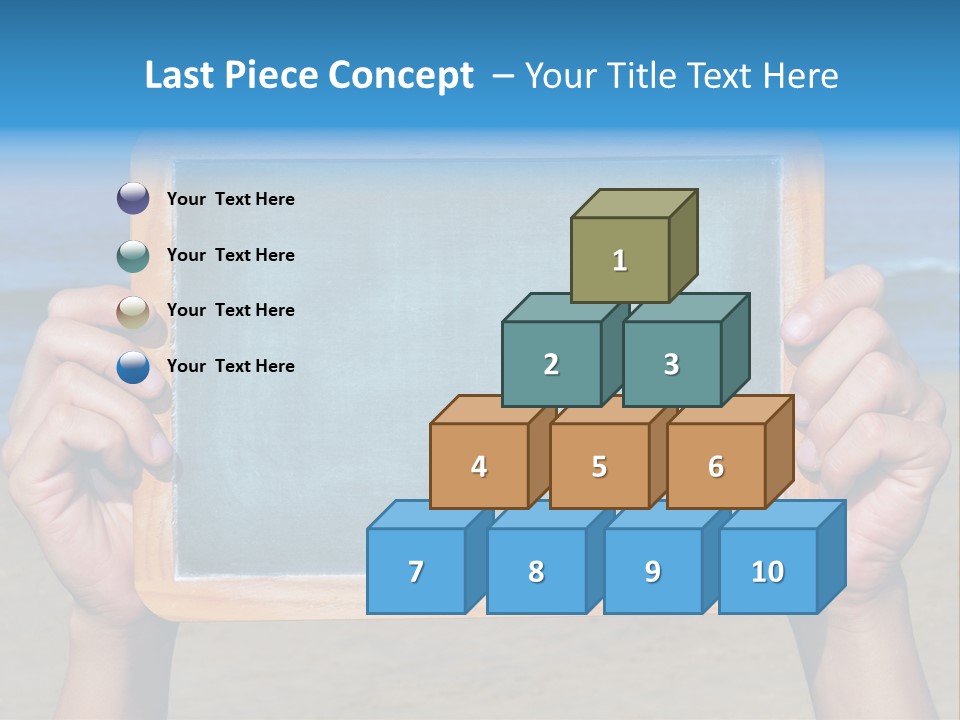 Last Piece Concept – Your Title Text Here

Your Text Here

Your Text Here

Your Text Here

Your Text Here

1

2

3

4

5

6

7

8

9

10